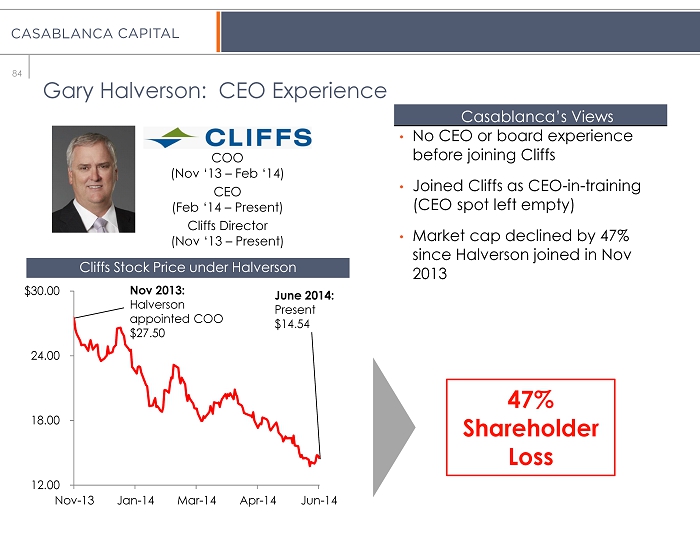 CASABLANCA CAPITAL

84

Gary Halverson: CEO Experience

CLIFFS

COO
(Nov '13 – Feb '14)
CEO
(Feb '14 – Present)
Cliffs Director
(Nov '13 – Present)

Casablanca's Views

• No CEO or board experience before joining Cliffs
• Joined Cliffs as CEO-in-training (CEO spot left empty)
• Market cap declined by 47% since Halverson joined in Nov 2013

Cliffs Stock Price under Halverson

$30.00
24.00
18.00
12.00

Nov 2013: Halverson appointed COO $27.50

June 2014: Present $14.54

Nov-13 Jan-14 Mar-14 Apr-14 Jun-14

47% Shareholder Loss